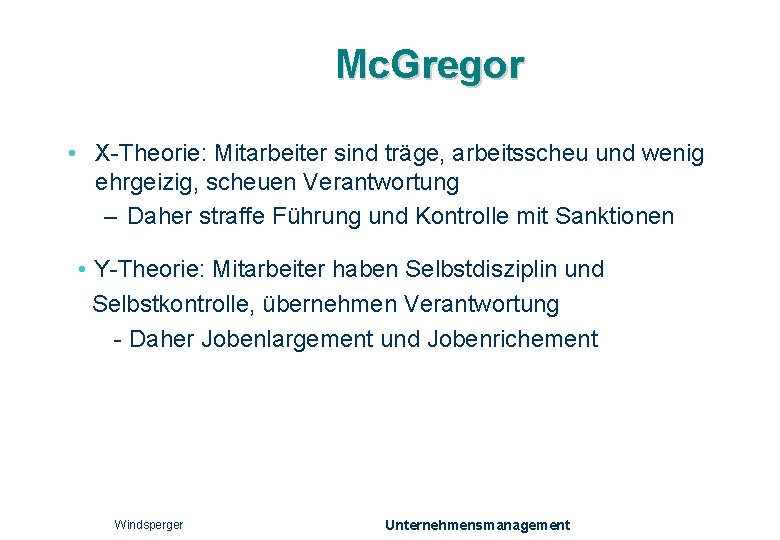 McGregor

• X-Theorie: Mitarbeiter sind träge, arbeitsscheu und wenig ehrgeizig, scheuen Verantwortung
– Daher straffe Führung und Kontrolle mit Sanktionen

• Y-Theorie: Mitarbeiter haben Selbstdisziplin und Selbstkontrolle, übernehmen Verantwortung
- Daher Jobenlargement und Jobenrichement

Windsperger

Unternehmensmanagement